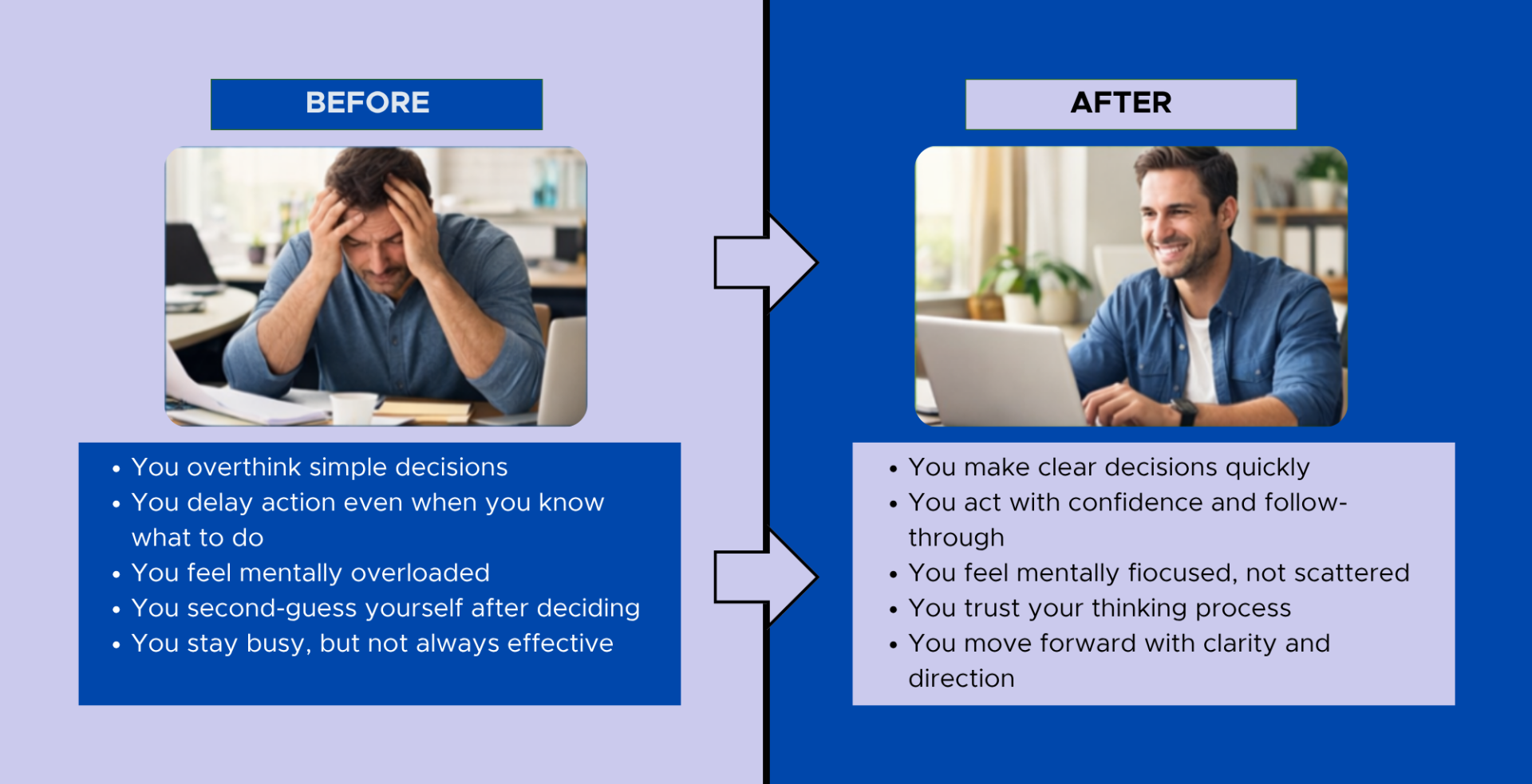 BEFORE

- You overthink simple decisions
- You delay action even when you know what to do
- You feel mentally overloaded
- You second-guess yourself after deciding
- You stay busy, but not always effective

AFTER

- You make clear decisions quickly
- You act with confidence and follow-through
- You feel mentally fiocused, not scattered
- You trust your thinking process
- You move forward with clarity and direction